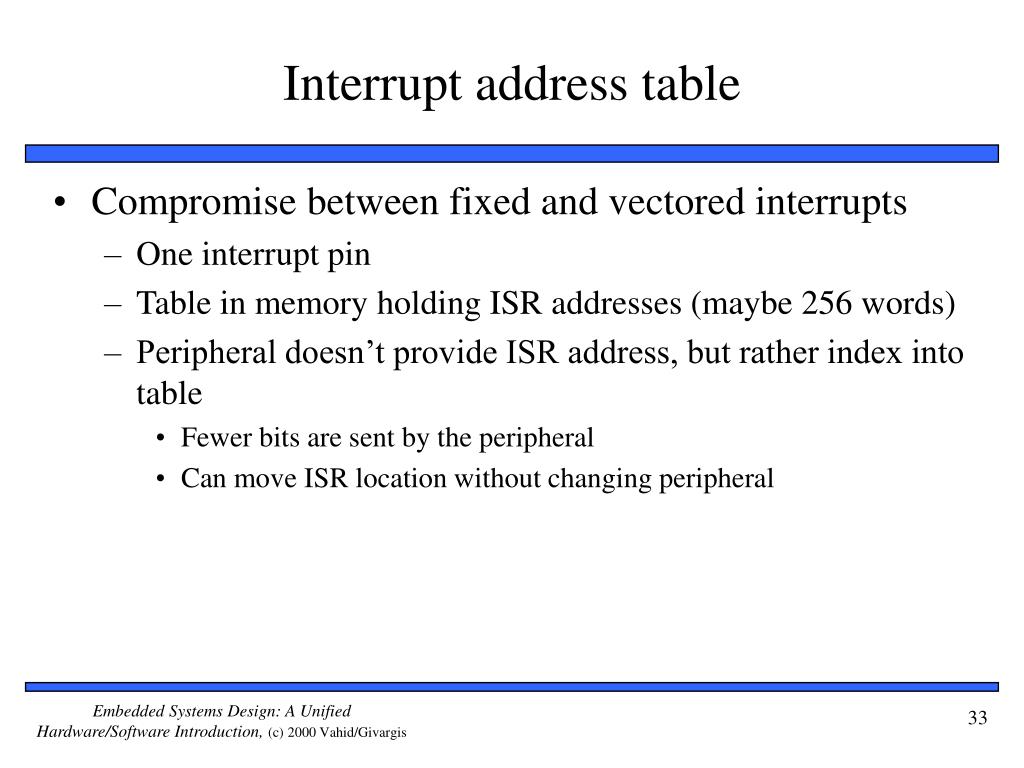 Interrupt address table

• Compromise between fixed and vectored interrupts
– One interrupt pin
– Table in memory holding ISR addresses (maybe 256 words)
– Peripheral doesn’t provide ISR address, but rather index into table
• Fewer bits are sent by the peripheral
• Can move ISR location without changing peripheral

Embedded Systems Design: A Unified Hardware/Software Introduction, (c) 2000 Vahid/Givargis

33